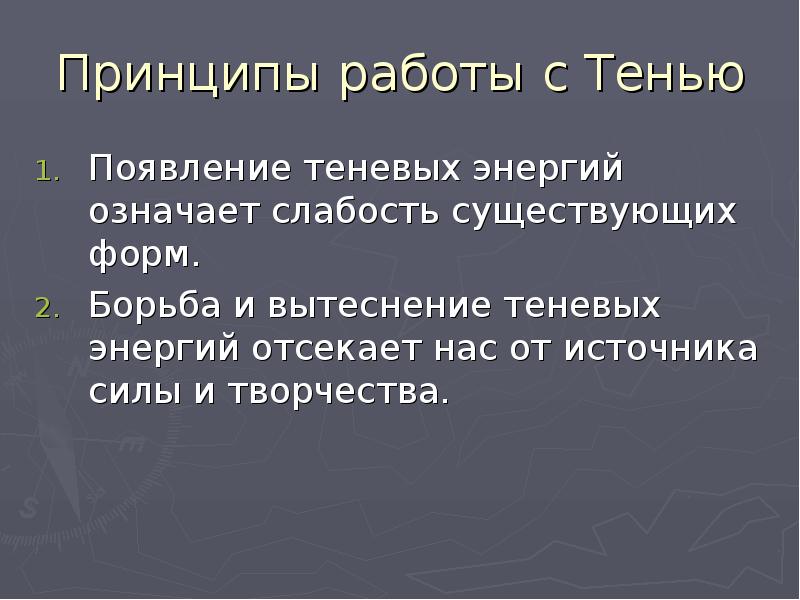 Принципы работы с Тенью

1. Появление теневых энергий означает слабость существующих форм.
2. Борьба и вытеснение теневых энергий отсекает нас от источника силы и творчества.